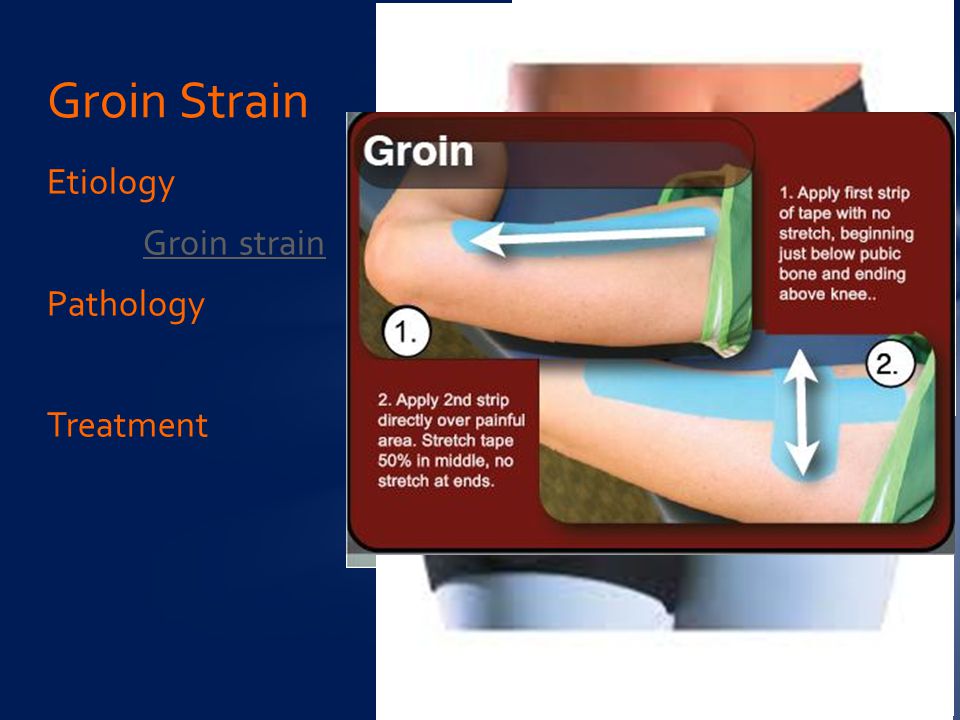 Groin Strain

Etiology

Groin strain

Pathology

Treatment

Groin

1. Apply first strip of tape with no stretch, beginning just below pubic bone and ending above knee..

1.

2.

2. Apply 2nd strip directly over painful area. Stretch tape 50% in middle, no stretch at ends.